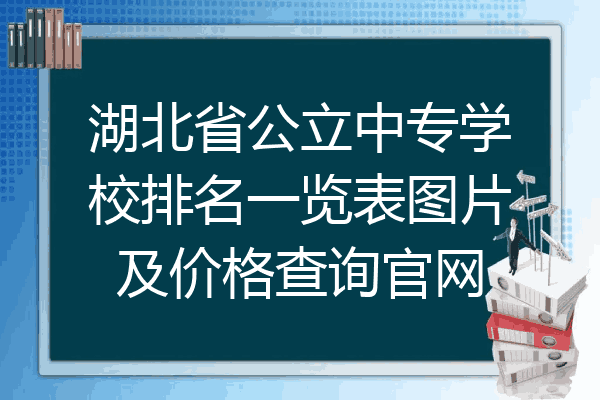 湖北省公立中专学校排名一览表图片及价格查询官网